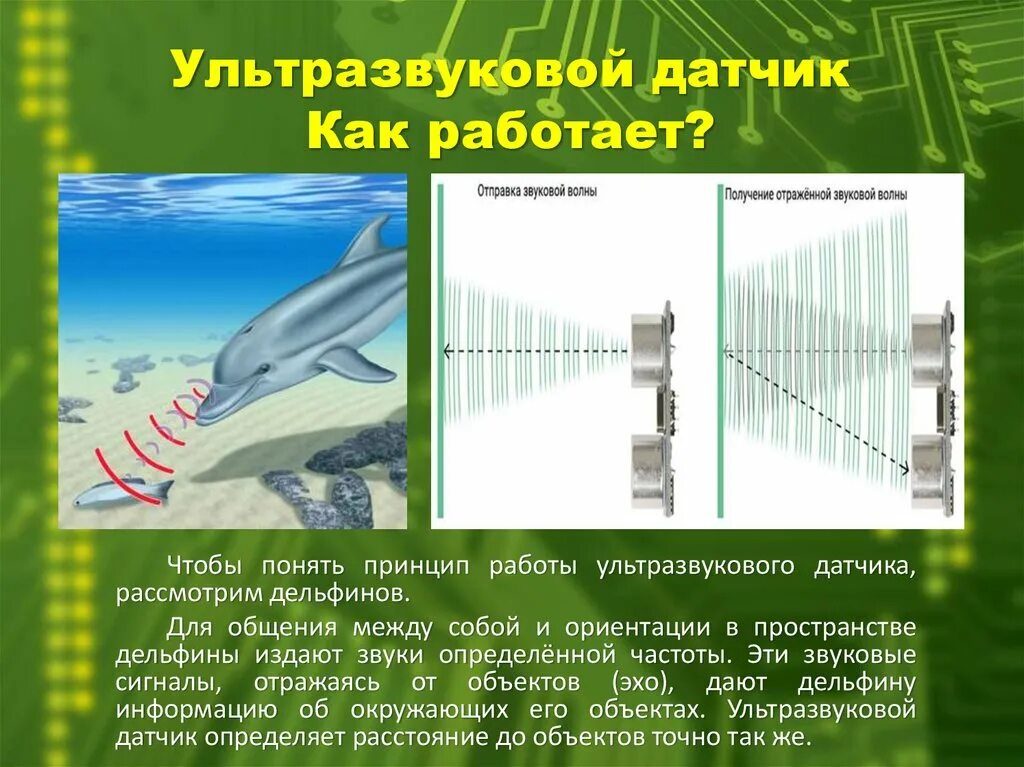 Ультразвуковой датчик
Как работает?

Отправка звуковой волны

Получение отражённой звуковой волны

Чтобы понять принцип работы ультразвукового датчика, рассмотрим дельфинов.

Для общения между собой и ориентации в пространстве дельфины издают звуки определённой частоты. Эти звуковые сигналы, отражаясь от объектов (эхо), дают дельфину информацию об окружающих его объектах. Ультразвуковой датчик определяет расстояние до объектов точно так же.